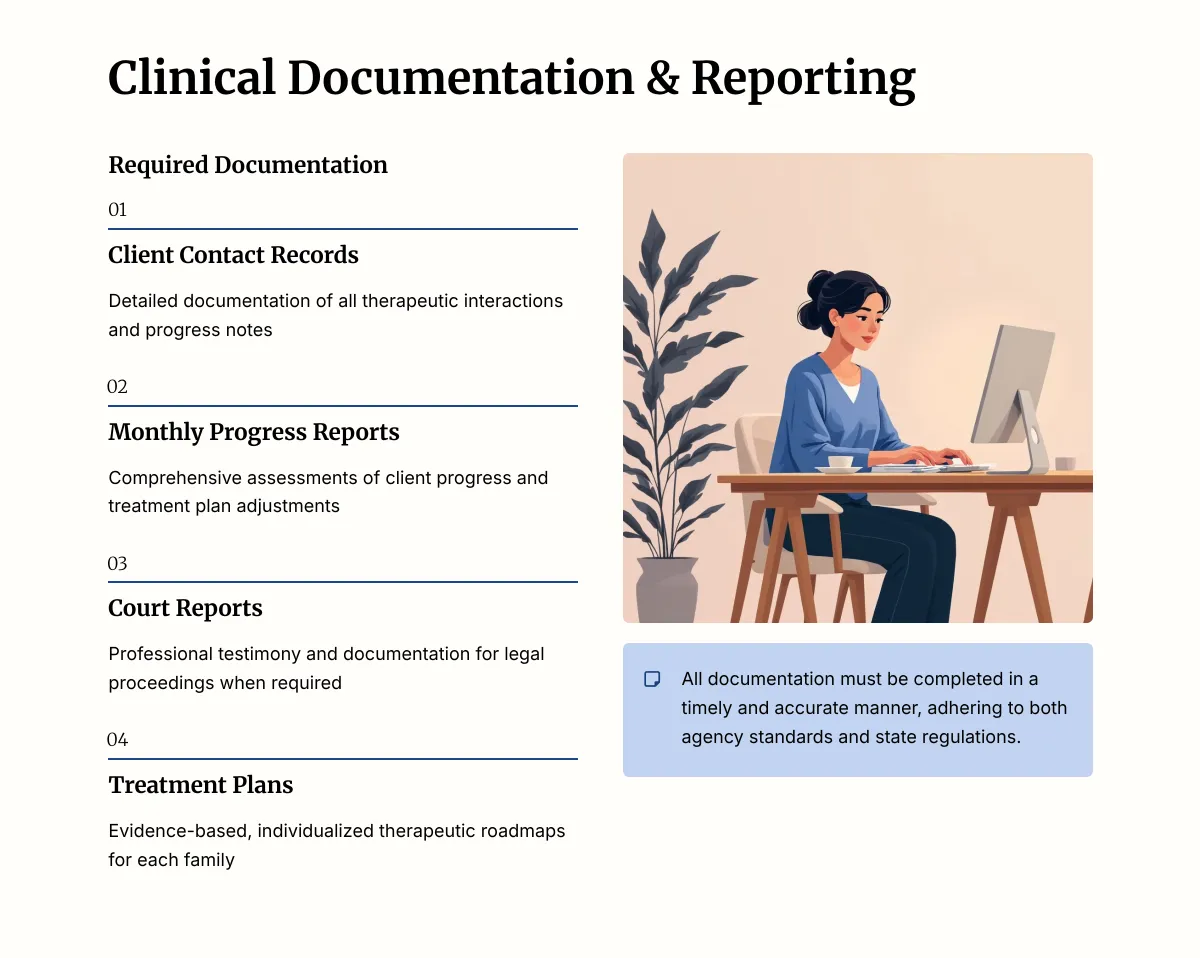 Clinical Documentation & Reporting

Required Documentation

01

Client Contact Records

Detailed documentation of all therapeutic interactions and progress notes

02

Monthly Progress Reports

Comprehensive assessments of client progress and treatment plan adjustments

03

Court Reports

Professional testimony and documentation for legal proceedings when required

04

Treatment Plans

Evidence-based, individualized therapeutic roadmaps for each family

All documentation must be completed in a timely and accurate manner, adhering to both agency standards and state regulations.